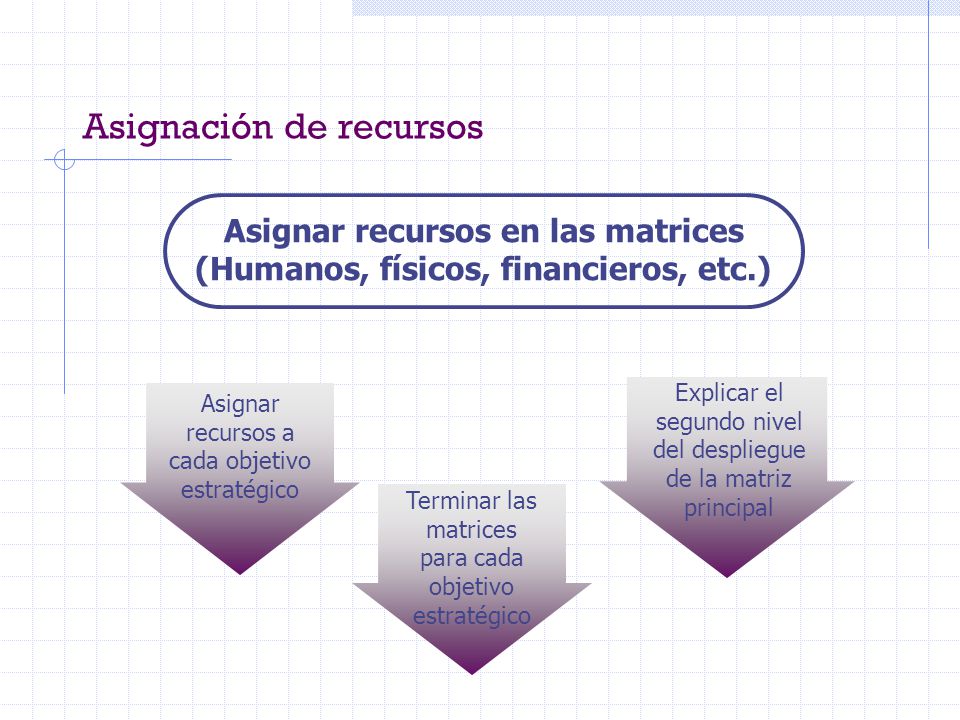 Asignación de recursos

Asignar recursos en las matrices (Humanos, físicos, financieros, etc.)

Asignar recursos a cada objetivo estratégico

Terminar las matrices para cada objetivo estratégico

Explicar el segundo nivel del despliegue de la matriz principal